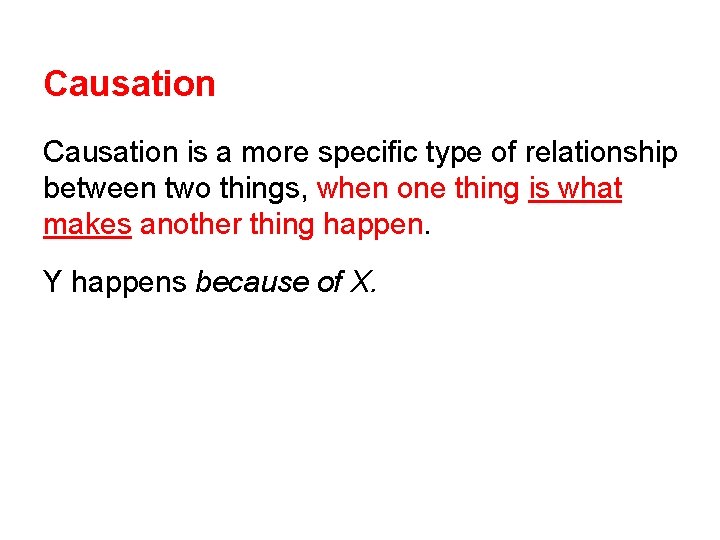 Causation

Causation is a more specific type of relationship between two things, when one thing is what makes another thing happen.

Y happens because of X.